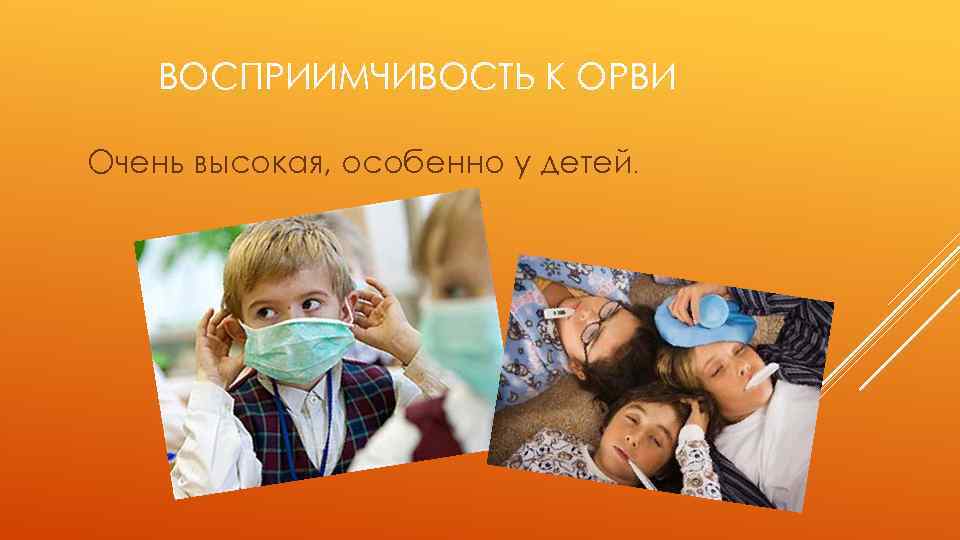 ВОСПРИИМЧИВОСТЬ К ОРВИ

Очень высокая, особенно у детей.